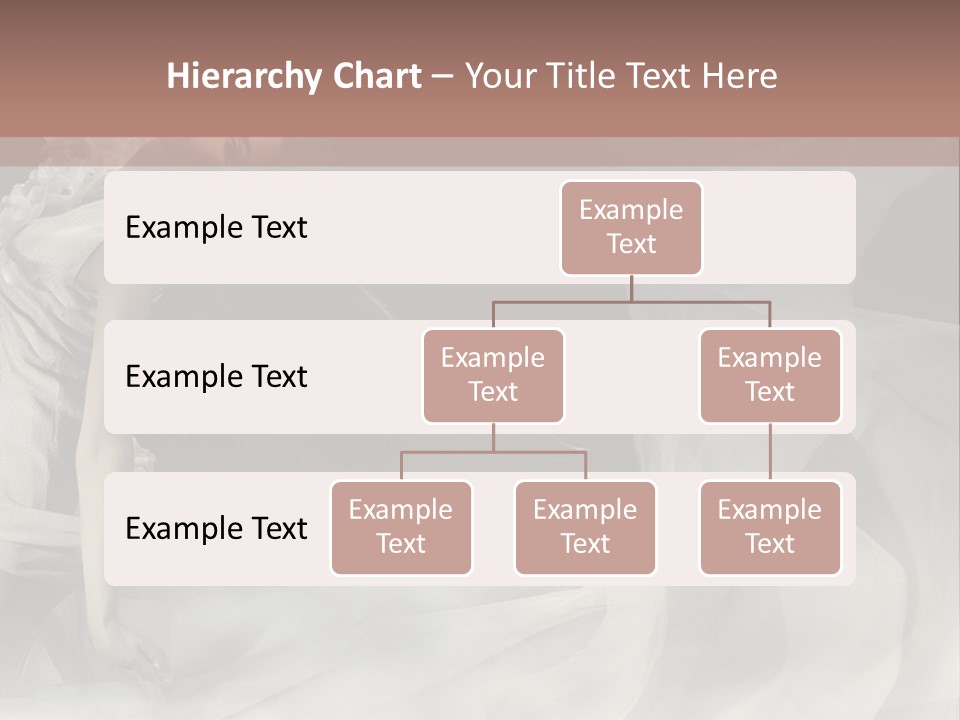 Hierarchy Chart – Your Title Text Here

Example Text

Example Text

Example Text

Example Text

Example Text

Example Text

Example Text

Example Text

Example Text